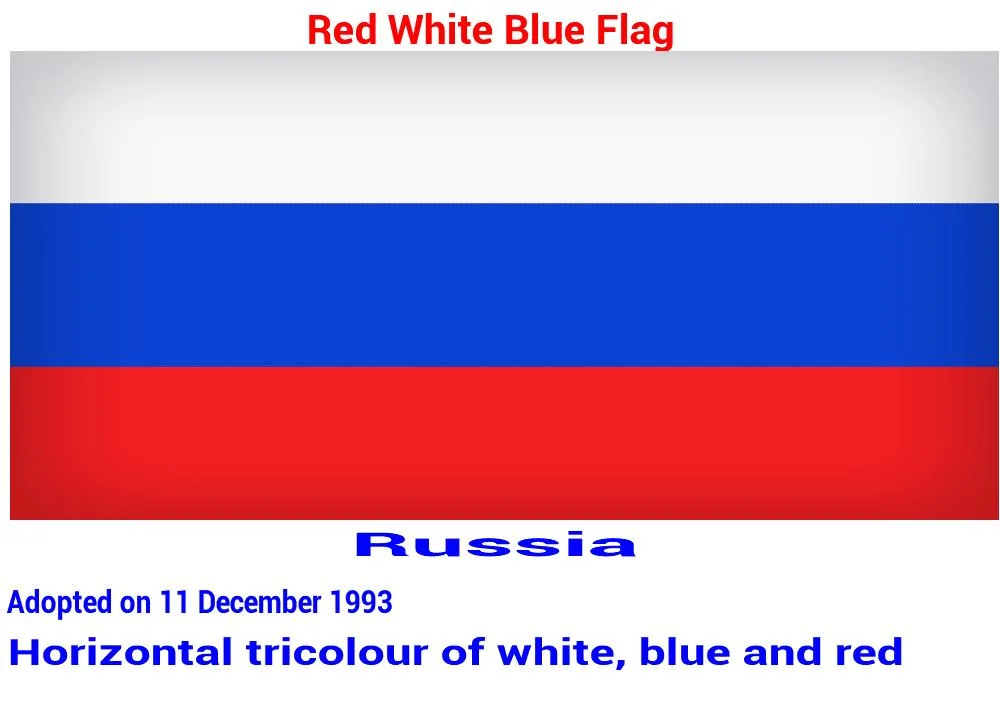 Red White Blue Flag

Russia

Adopted on 11 December 1993

Horizontal tricolour of white, blue and red